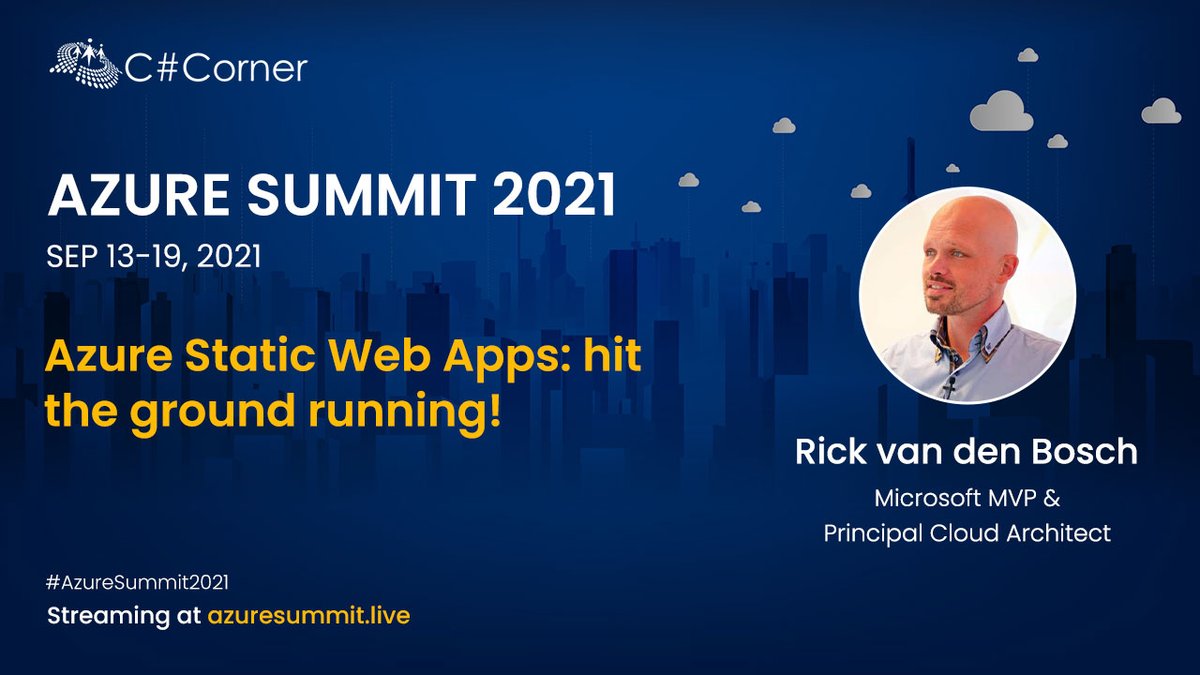 C#Corner

AZURE SUMMIT 2021
SEP 13-19, 2021

Azure Static Web Apps: hit the ground running!

Rick van den Bosch
Microsoft MVP & Principal Cloud Architect

#AzureSummit2021
Streaming at azuresummit.live